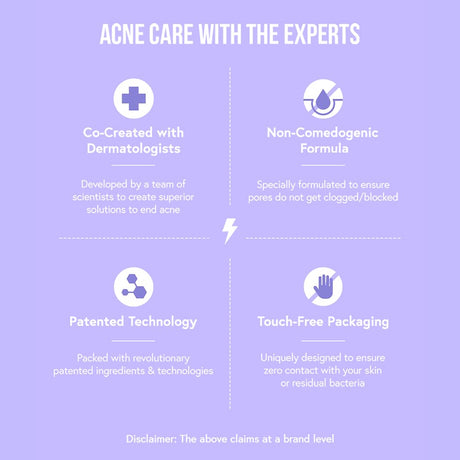 ACNE CARE WITH THE EXPERTS

Co-Created with Dermatologists

Developed by a team of scientists to create superior solutions to end acne

Non-Comedogenic Formula

Specially formulated to ensure pores do not get clogged/blocked

Patented Technology

Packed with revolutionary patented ingredients & technologies

Touch-Free Packaging

Uniquely designed to ensure zero contact with your skin or residual bacteria

Disclaimer: The above claims at a brand level